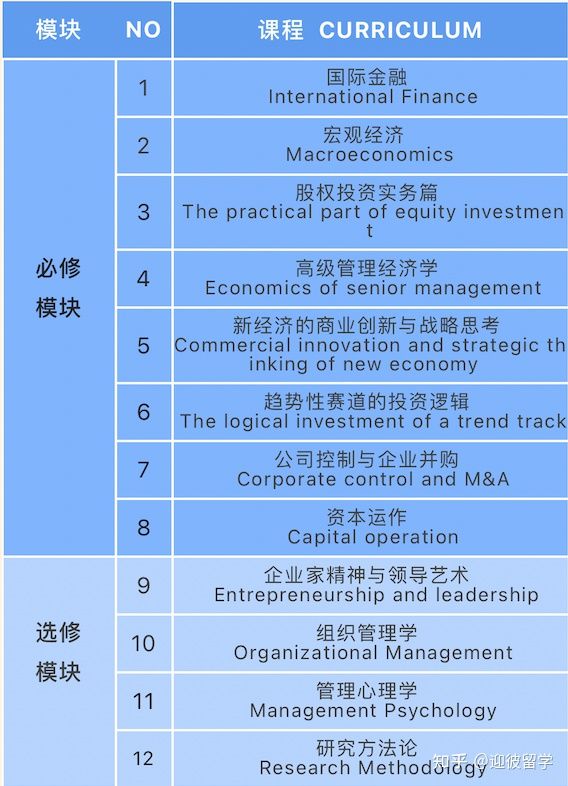 | 模块 | NO | 课程 CURRICULUM |
|---|---|---|
| 必修模块 | 1 | 国际金融 International Finance |
| | 2 | 宏观经济 Macroeconomics |
| | 3 | 股权投资实务篇 The practical part of equity investment |
| | 4 | 高级管理经济学 Economics of senior management |
| | 5 | 新经济的商业创新与战略思考 Commercial innovation and strategic thinking of new economy |
| | 6 | 趋势性赛道的投资逻辑 The logical investment of a trend track |
| | 7 | 公司控制与企业并购 Corporate control and M&A |
| | 8 | 资本运作 Capital operation |
| 选修模块 | 9 | 企业家精神与领导艺术 Entrepreneurship and leadership |
| | 10 | 组织管理学 Organizational Management |
| | 11 | 管理心理学 Management Psychology |
| | 12 | 研究方法论 Research Methodology |

知乎 @迎彼留学